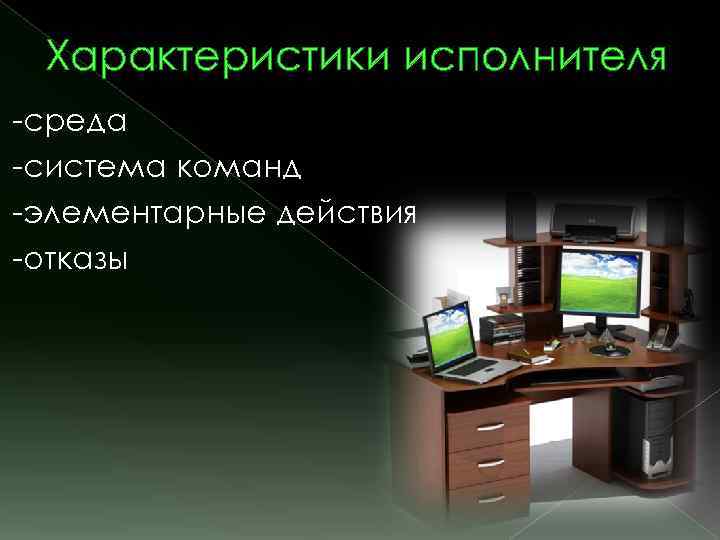 Характеристики исполнителя

-среда
-система команд
-элементарные действия
-отказы